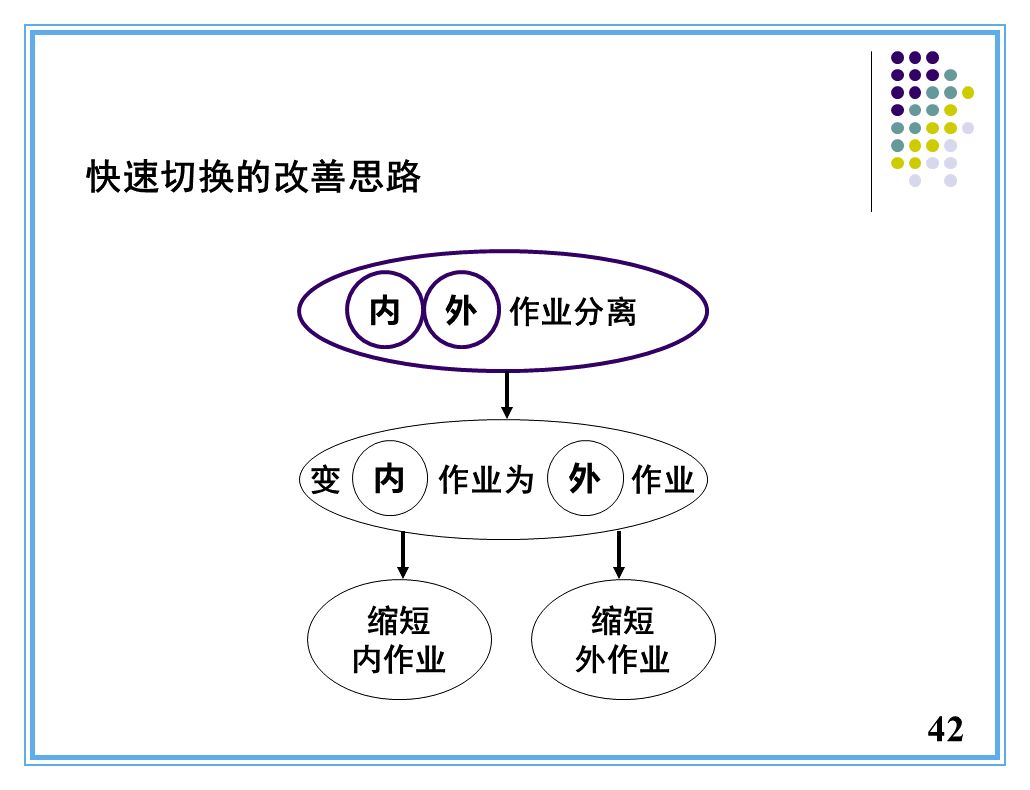 快速切换的改善思路

内 外 作业分离

变 内 作业为 外 作业

缩短
内作业

缩短
外作业

42